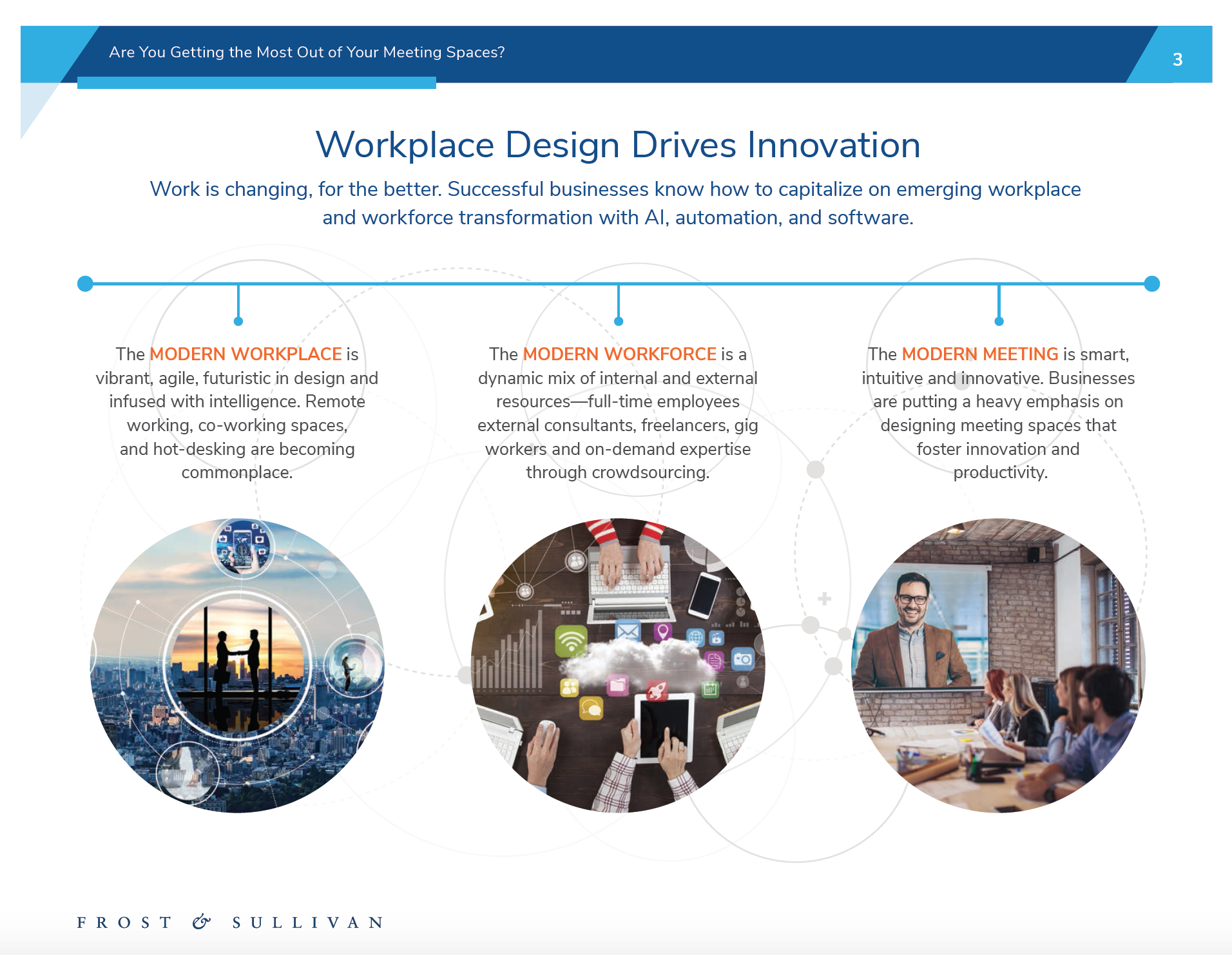 Are You Getting the Most Out of Your Meeting Spaces?

3

Workplace Design Drives Innovation

Work is changing, for the better. Successful businesses know how to capitalize on emerging workplace and workforce transformation with AI, automation, and software.

The MODERN WORKPLACE is vibrant, agile, futuristic in design and infused with intelligence. Remote working, co-working spaces, and hot-desking are becoming commonplace.

The MODERN WORKFORCE is a dynamic mix of internal and external resources—full-time employees external consultants, freelancers, gig workers and on-demand expertise through crowdsourcing.

The MODERN MEETING is smart, intuitive and innovative. Businesses are putting a heavy emphasis on designing meeting spaces that foster innovation and productivity.

FROST & SULLIVAN